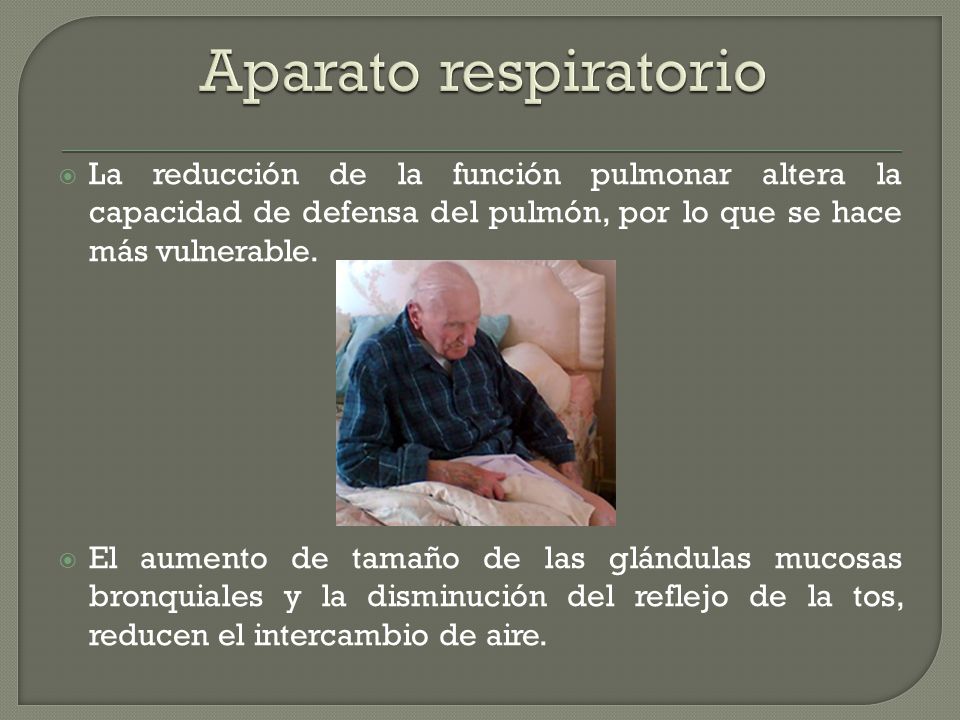 Aparato respiratorio

La reducción de la función pulmonar altera la capacidad de defensa del pulmón, por lo que se hace más vulnerable.

El aumento de tamaño de las glándulas mucosas bronquiales y la disminución del reflejo de la tos, reducen el intercambio de aire.